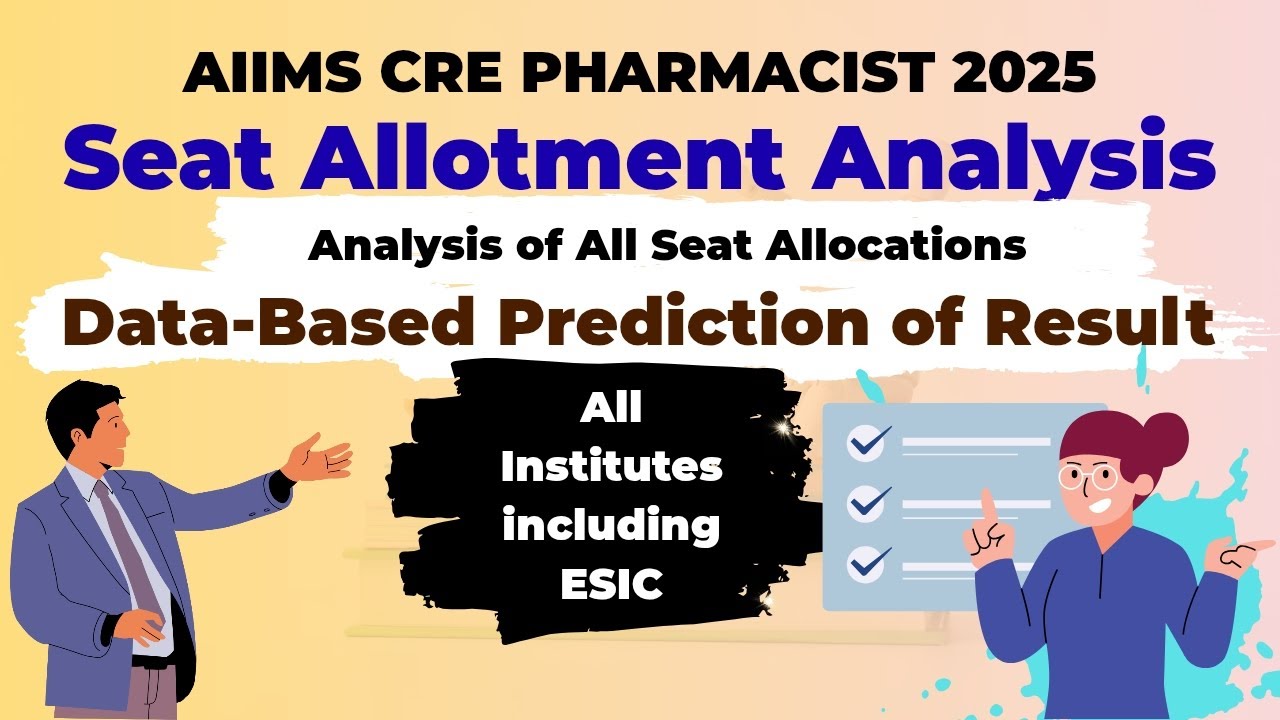 AIIMS CRE PHARMACIST 2025

Seat Allotment Analysis

Analysis of All Seat Allocations

Data-Based Prediction of Result

All Institutes including ESIC